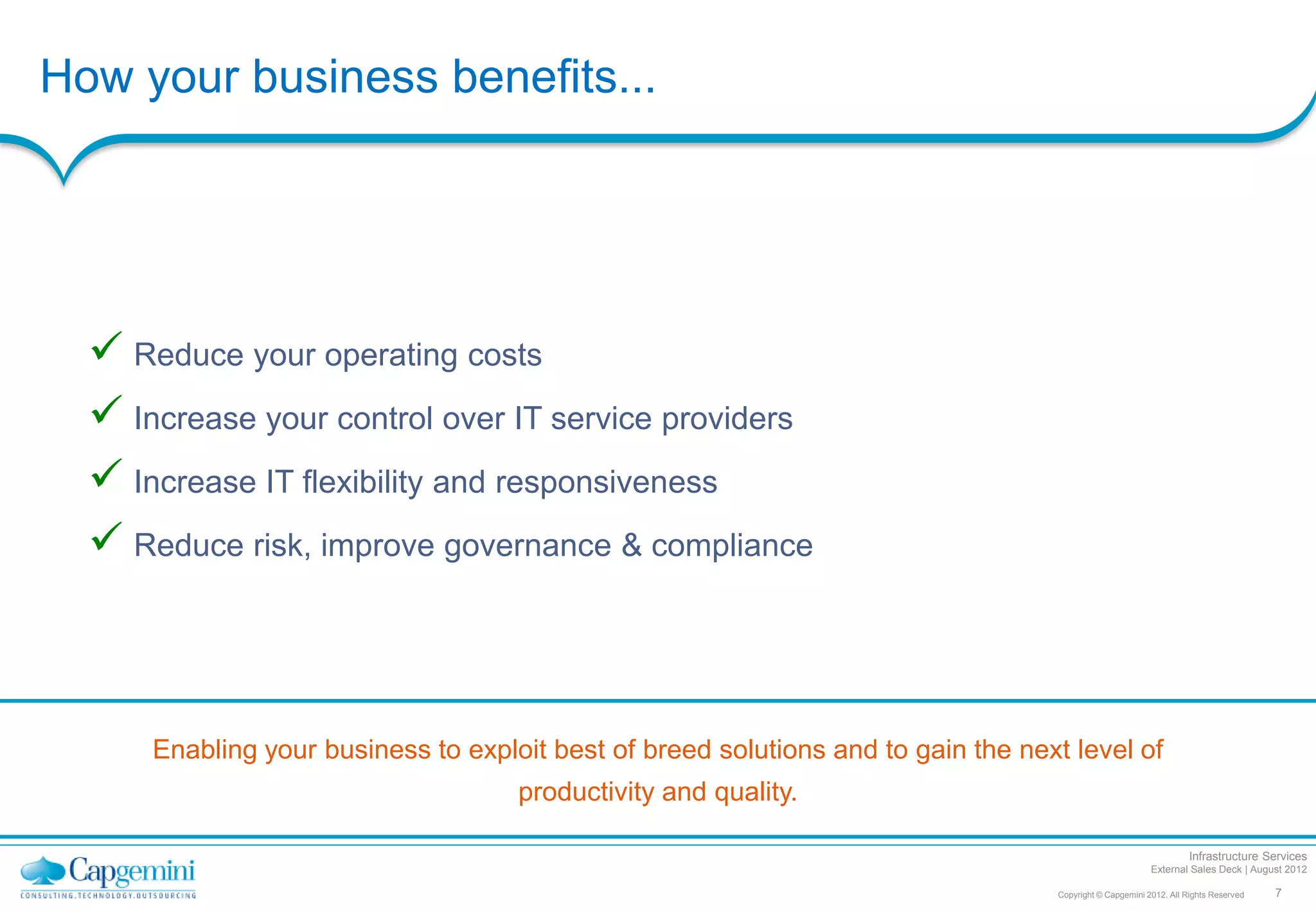 How your business benefits...

✓ Reduce your operating costs

✓ Increase your control over IT service providers

✓ Increase IT flexibility and responsiveness

✓ Reduce risk, improve governance & compliance

Enabling your business to exploit best of breed solutions and to gain the next level of productivity and quality.

Capgemini
CONSULTING.TECHNOLOGY.OUTSOURCING

Infrastructure Services
External Sales Deck | August 2012

Copyright © Capgemini 2012. All Rights Reserved

7